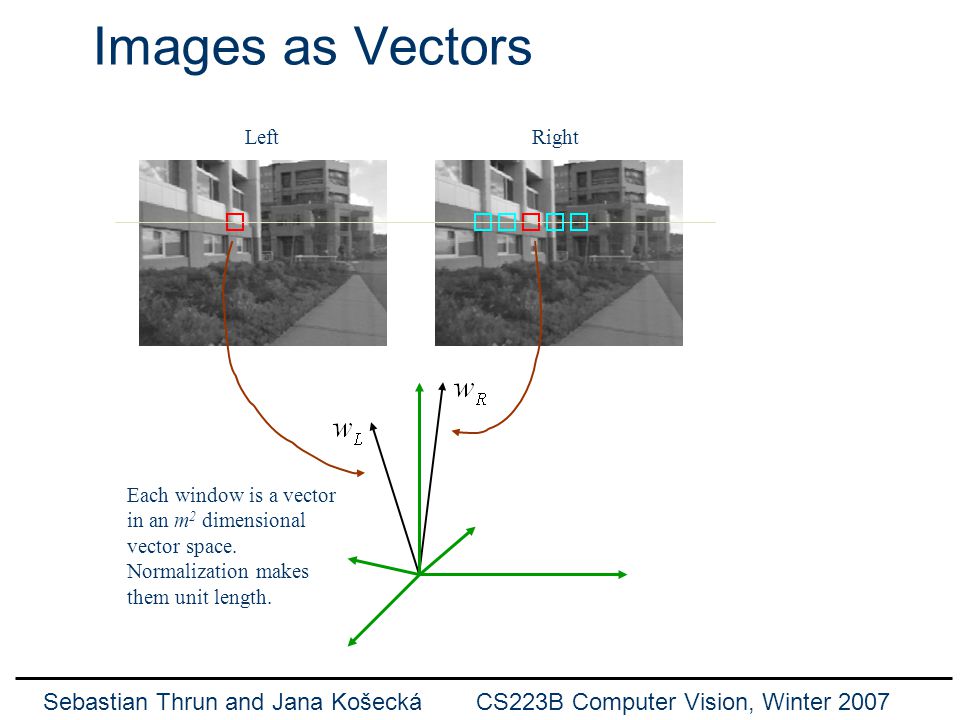 Images as Vectors

Left

Right

$w_R$

$w_L$

Each window is a vector in an $m^2$ dimensional vector space. Normalization makes them unit length.

Sebastian Thrun and Jana Košecká CS223B Computer Vision, Winter 2007